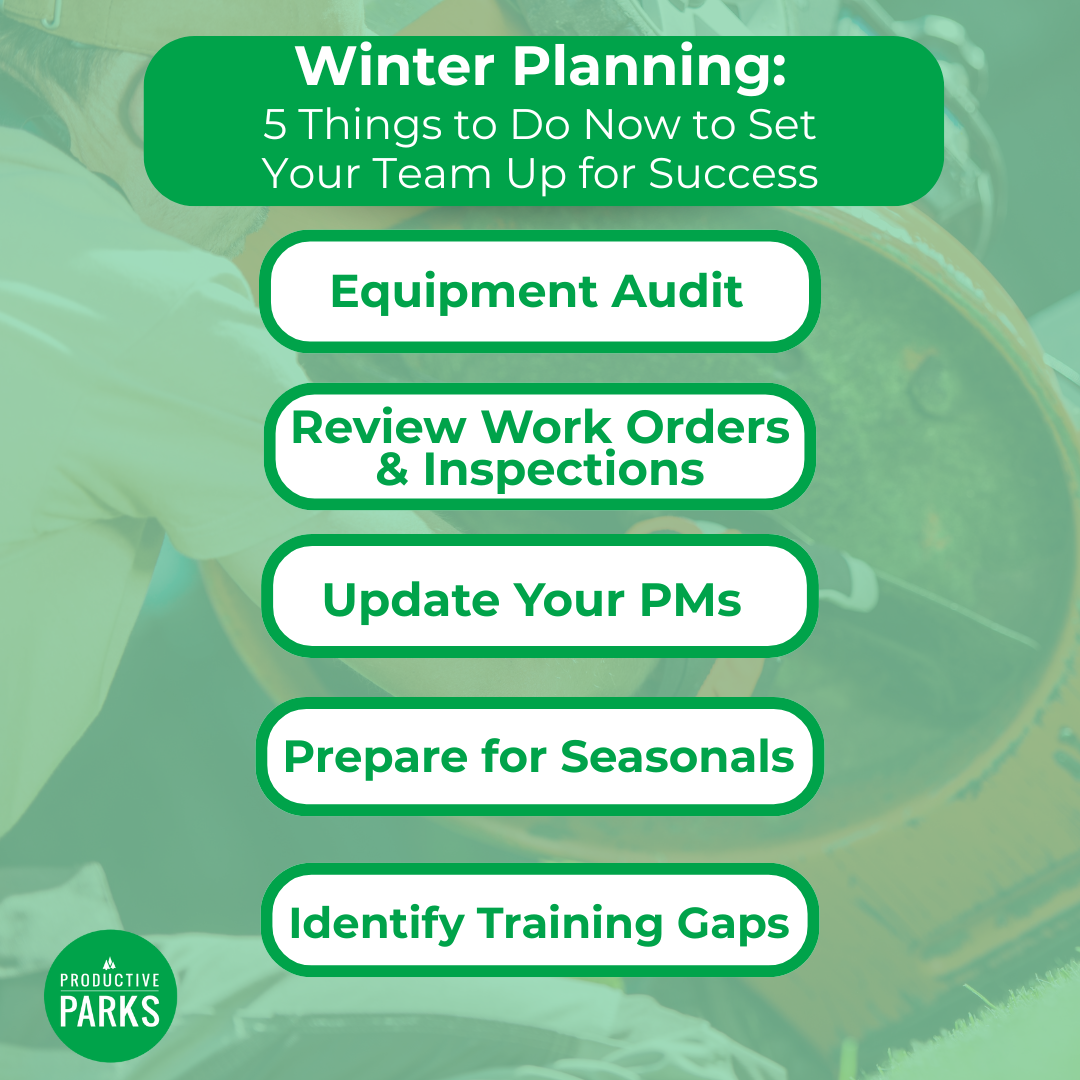 Winter Planning:
5 Things to Do Now to Set Your Team Up for Success

Equipment Audit

Review Work Orders & Inspections

Update Your PMs

Prepare for Seasonals

Identify Training Gaps

PRODUCTIVE PARKS